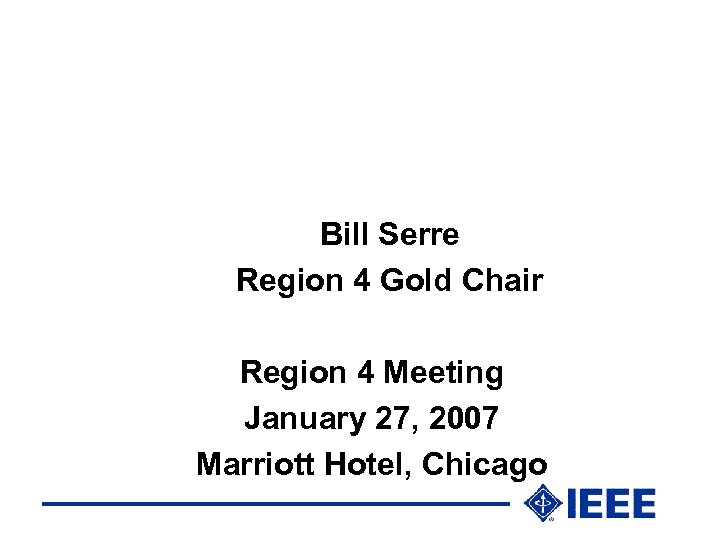 Bill Serre
Region 4 Gold Chair

Region 4 Meeting
January 27, 2007
Marriott Hotel, Chicago

IEEE